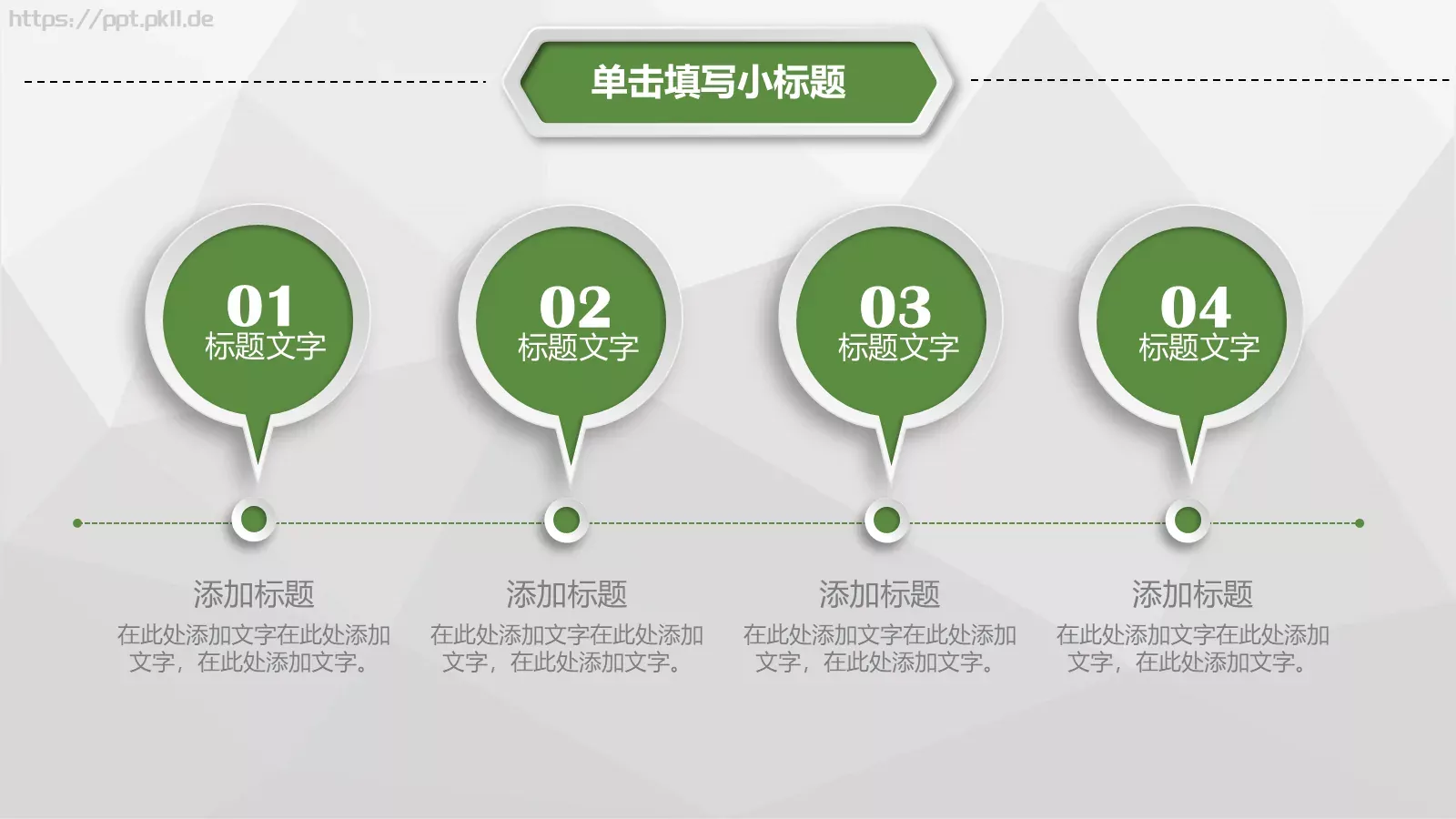 https://ppt.pkll.de

单击填写小标题

01
标题文字

02
标题文字

03
标题文字

04
标题文字

添加标题
在此处添加文字在此处添加文字，在此处添加文字。

添加标题
在此处添加文字在此处添加文字，在此处添加文字。

添加标题
在此处添加文字在此处添加文字，在此处添加文字。

添加标题
在此处添加文字在此处添加文字，在此处添加文字。